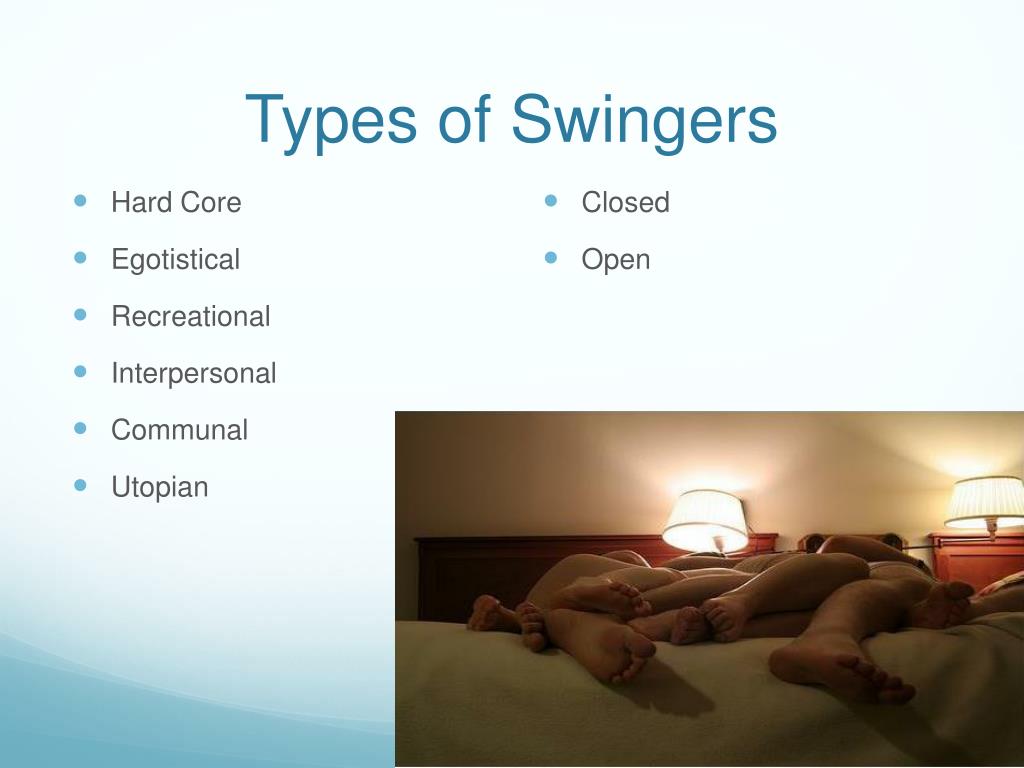 Types of Swingers

- Hard Core
- Egotistical
- Recreational
- Interpersonal
- Communal
- Utopian

- Closed
- Open